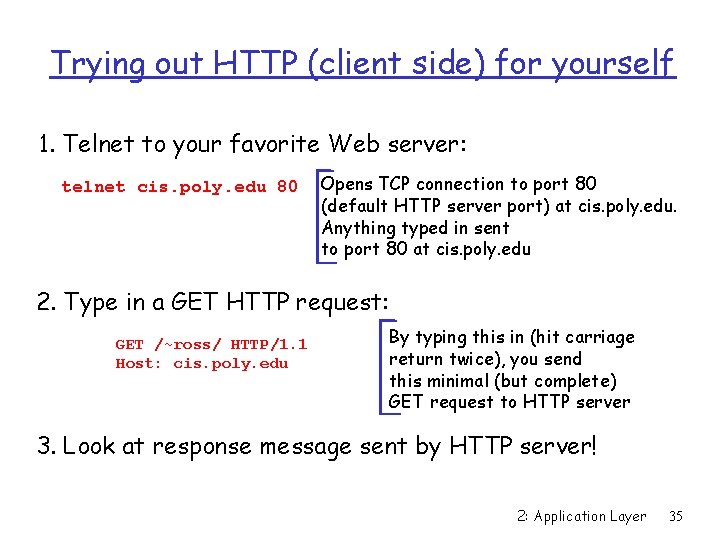 Trying out HTTP (client side) for yourself

1. Telnet to your favorite Web server:

telnet cis.poly.edu 80

Opens TCP connection to port 80 (default HTTP server port) at cis.poly.edu. Anything typed in sent to port 80 at cis.poly.edu

2. Type in a GET HTTP request:

GET /~ross/ HTTP/1.1
Host: cis.poly.edu

By typing this in (hit carriage return twice), you send this minimal (but complete) GET request to HTTP server

3. Look at response message sent by HTTP server!

2: Application Layer 35